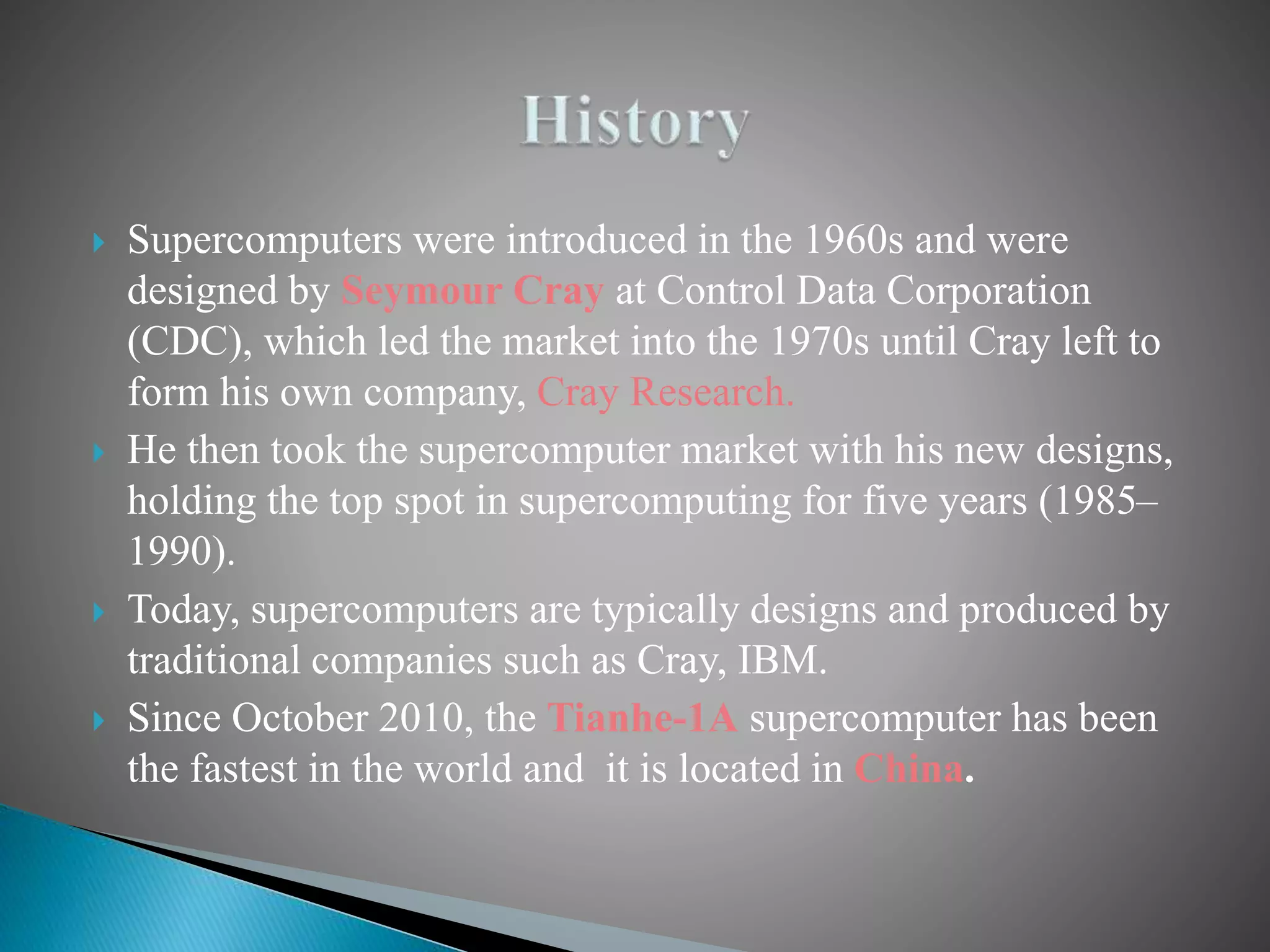 History

Supercomputers were introduced in the 1960s and were designed by Seymour Cray at Control Data Corporation (CDC), which led the market into the 1970s until Cray left to form his own company, Cray Research.

He then took the supercomputer market with his new designs, holding the top spot in supercomputing for five years (1985–1990).

Today, supercomputers are typically designs and produced by traditional companies such as Cray, IBM.

Since October 2010, the Tianhe-1A supercomputer has been the fastest in the world and it is located in China.